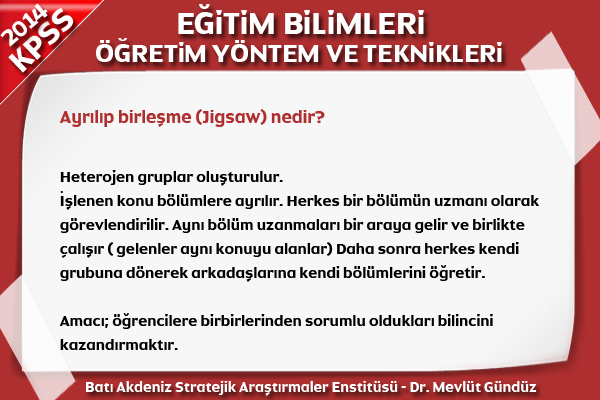 2014 KPSS

EĞİTİM BİLİMLERİ
ÖĞRETİM YÖNTEM VE TEKNİKLERİ

Ayrılıp birleşme (Jigsaw) nedir?

Heterojen gruplar oluşturulur.
İşlenen konu bölümlere ayrılır. Herkes bir bölümün uzmanı olarak görevlendirilir. Aynı bölüm uzanmaları bir araya gelir ve birlikte çalışır ( gelenler aynı konuyu alanlar) Daha sonra herkes kendi grubuna dönerek arkadaşlarına kendi bölümlerini öğretir.

Amacı; öğrencilere birbirlerinden sorumlu oldukları bilincini kazandırmaktır.

Batı Akdeniz Stratejik Araştırmaler Enstitüsü - Dr. Mevlüt Gündüz